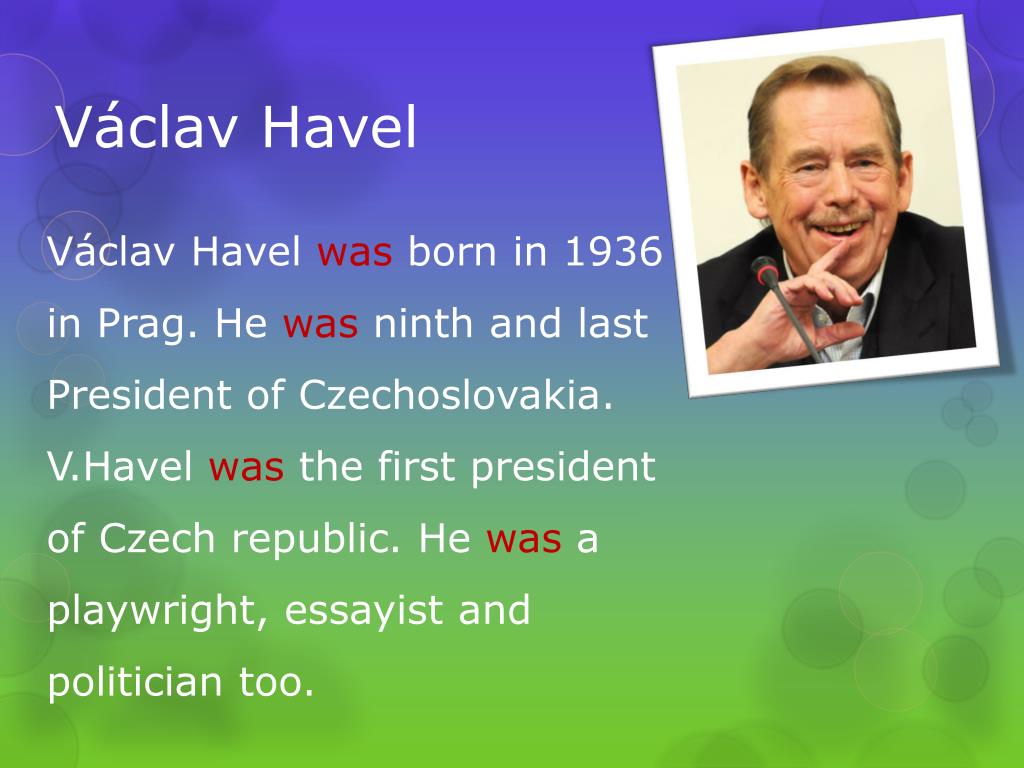 Václav Havel

Václav Havel was born in 1936 in Prag. He was ninth and last President of Czechoslovakia. V.Havel was the first president of Czech republic. He was a playwright, essayist and politician too.